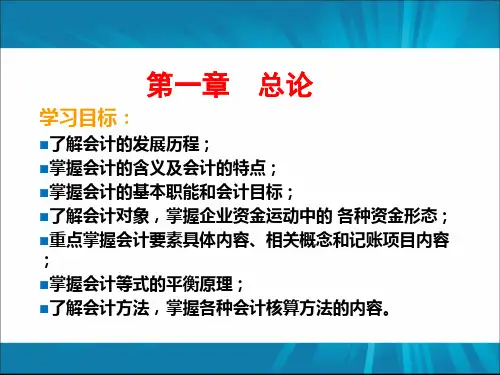 第一章　总论

学习目标：

■了解会计的发展历程；

■掌握会计的含义及会计的特点；

■掌握会计的基本职能和会计目标；

■了解会计对象，掌握企业资金运动中的 各种资金形态；

■重点掌握会计要素具体内容、相关概念和记账项目内容；

■掌握会计等式的平衡原理；

■了解会计方法，掌握各种会计核算方法的内容。